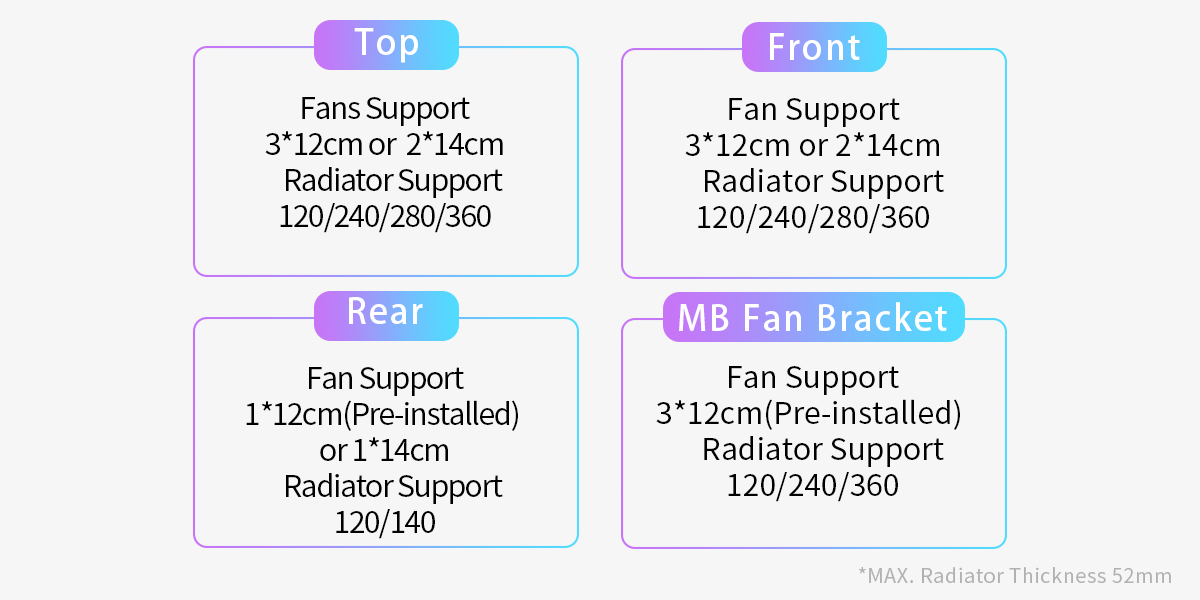 Top

Fans Support
3*12cm or 2*14cm
Radiator Support
120/240/280/360

Front

Fan Support
3*12cm or 2*14cm
Radiator Support
120/240/280/360

Rear

Fan Support
1*12cm(Pre-installed)
or 1*14cm
Radiator Support
120/140

MB Fan Bracket

Fan Support
3*12cm(Pre-installed)
Radiator Support
120/240/360

*MAX. Radiator Thickness 52mm